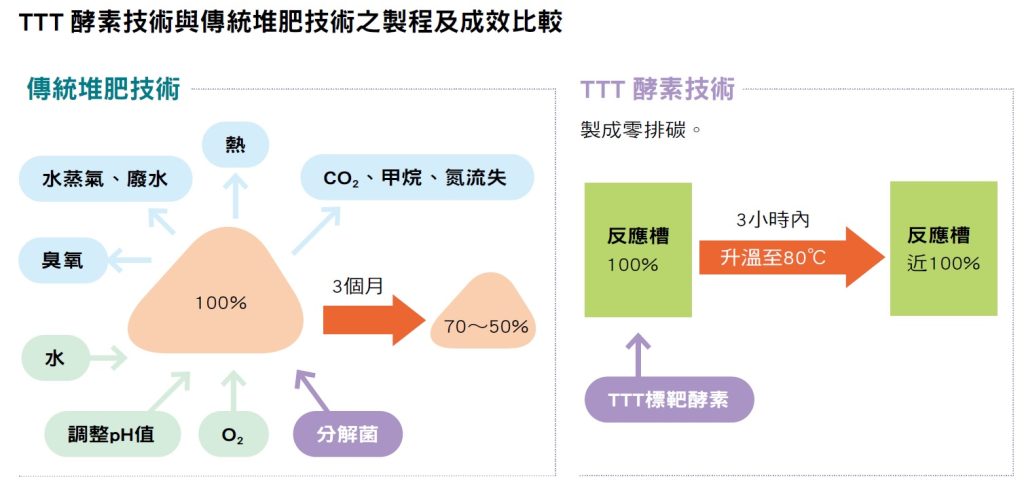 TTT 酵素技術與傳統堆肥技術之製程及成效比較

傳統堆肥技術

熱

水蒸氣、廢水

$CO_2$、甲烷、氮流失

臭氧

100%

3個月

70～50%

水

調整pH值

$O_2$

分解菌

TTT 酵素技術

製成零排碳。

反應槽
100%

3小時內

升溫至80℃

反應槽
近100%

TTT標靶酵素